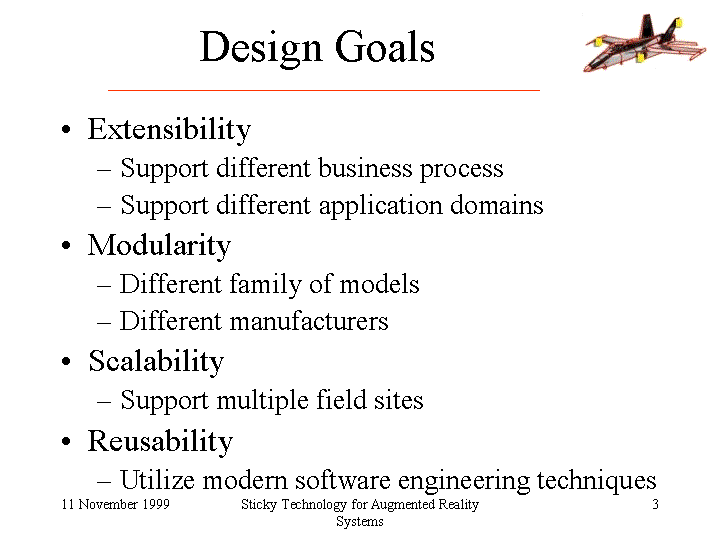 Design Goals

• Extensibility
– Support different business process
– Support different application domains
• Modularity
– Different family of models
– Different manufacturers
• Scalability
– Support multiple field sites
• Reusability
– Utilize modern software engineering techniques

11 November 1999

Sticky Technology for Augmented Reality Systems

3